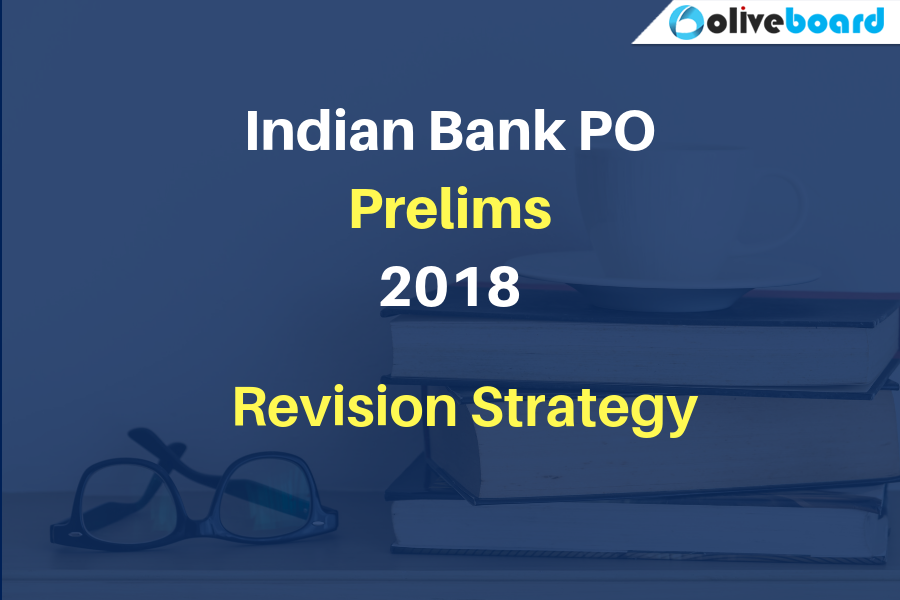 oliveboard

Indian Bank PO
Prelims
2018

Revision Strategy